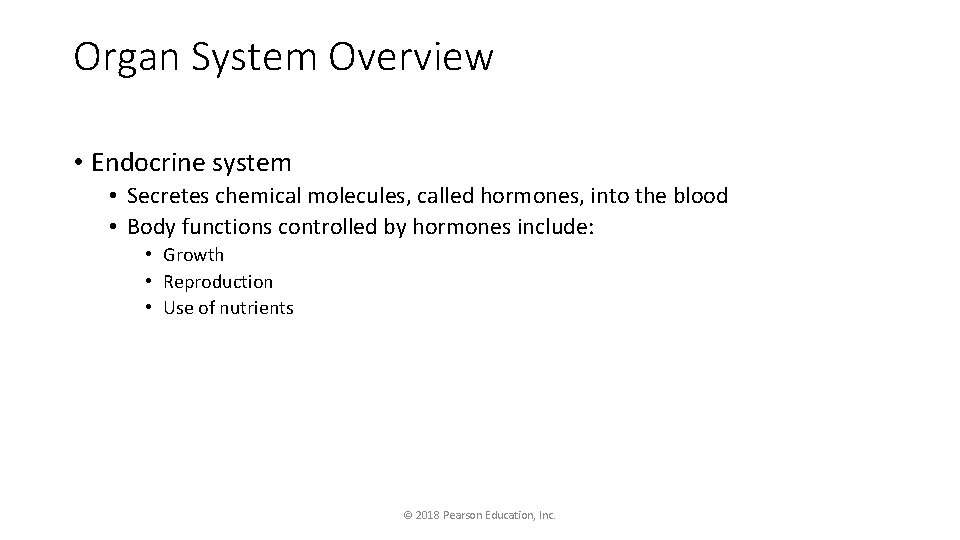 Organ System Overview

• Endocrine system
  • Secretes chemical molecules, called hormones, into the blood
  • Body functions controlled by hormones include:
    • Growth
    • Reproduction
    • Use of nutrients

© 2018 Pearson Education, Inc.